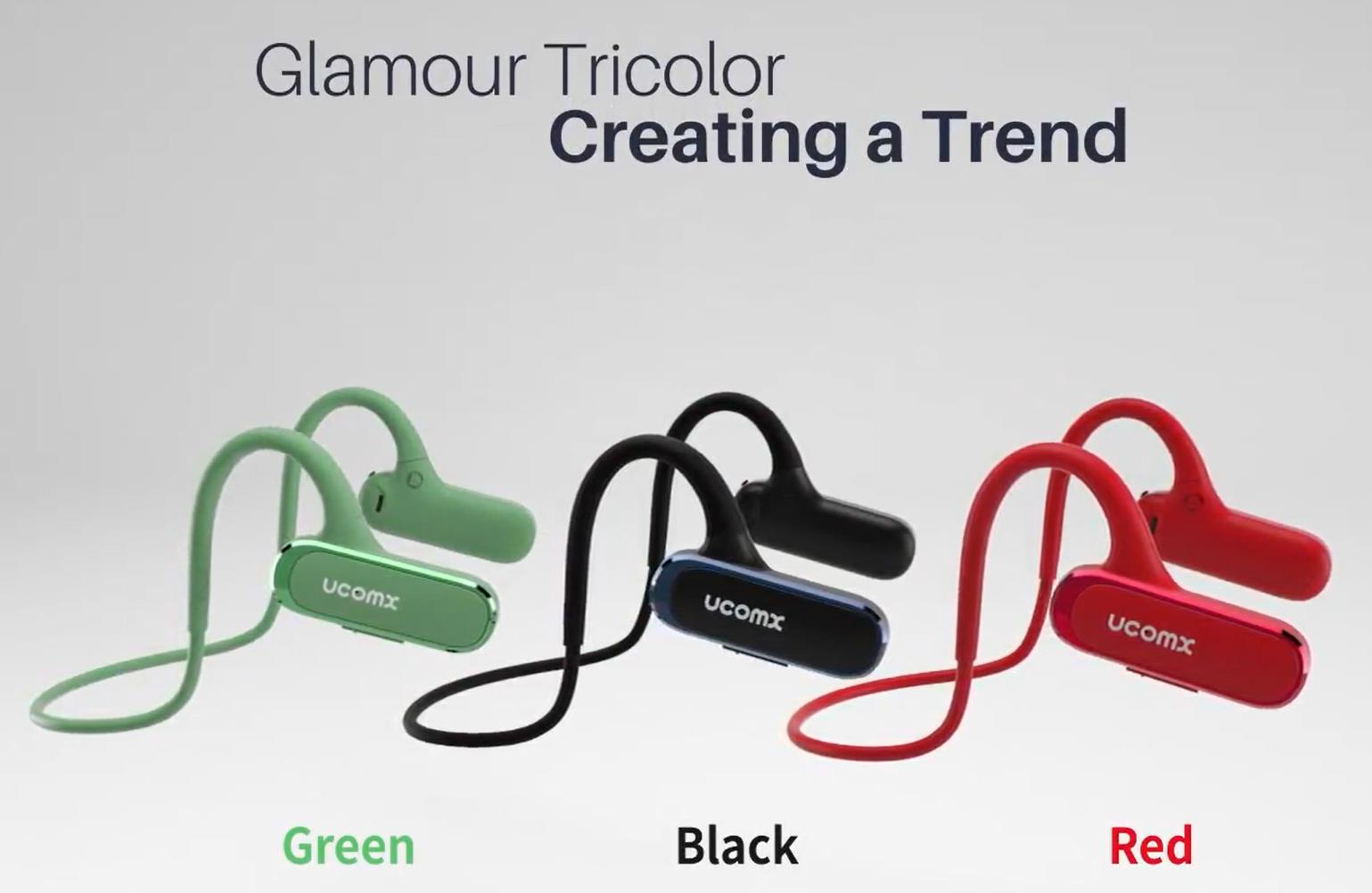 Glamour Tricolor
Creating a Trend

ucomx

ucomx

ucomx

Green

Black

Red